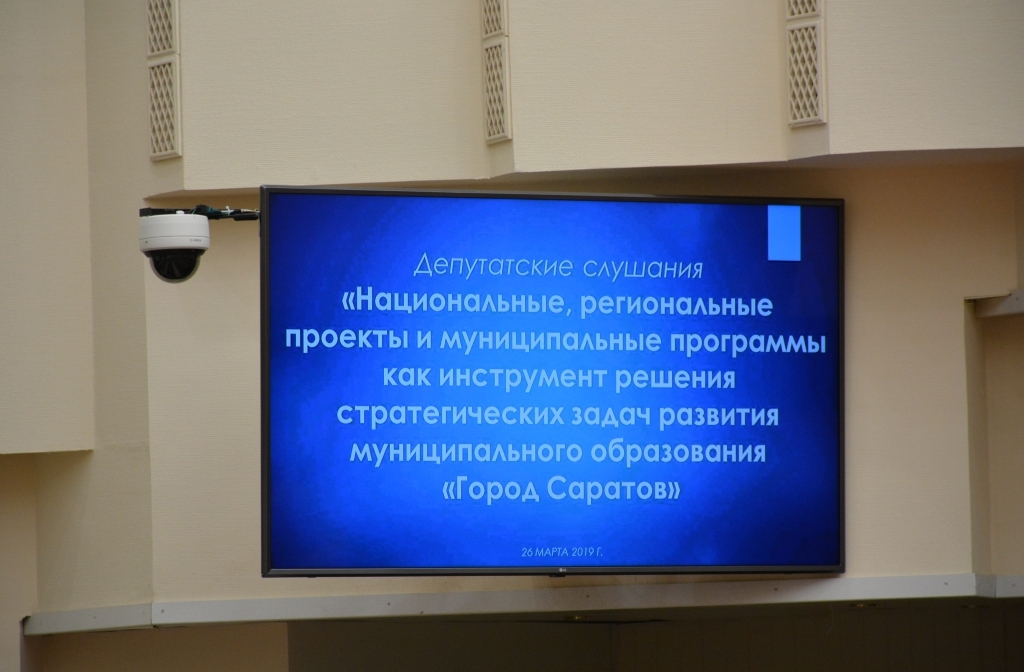 Депутатские слушания
«Национальные, региональные проекты и муниципальные программы как инструмент решения стратегических задач развития муниципального образования «Город Саратов»

26 МАРТА 2019 Г.

LG